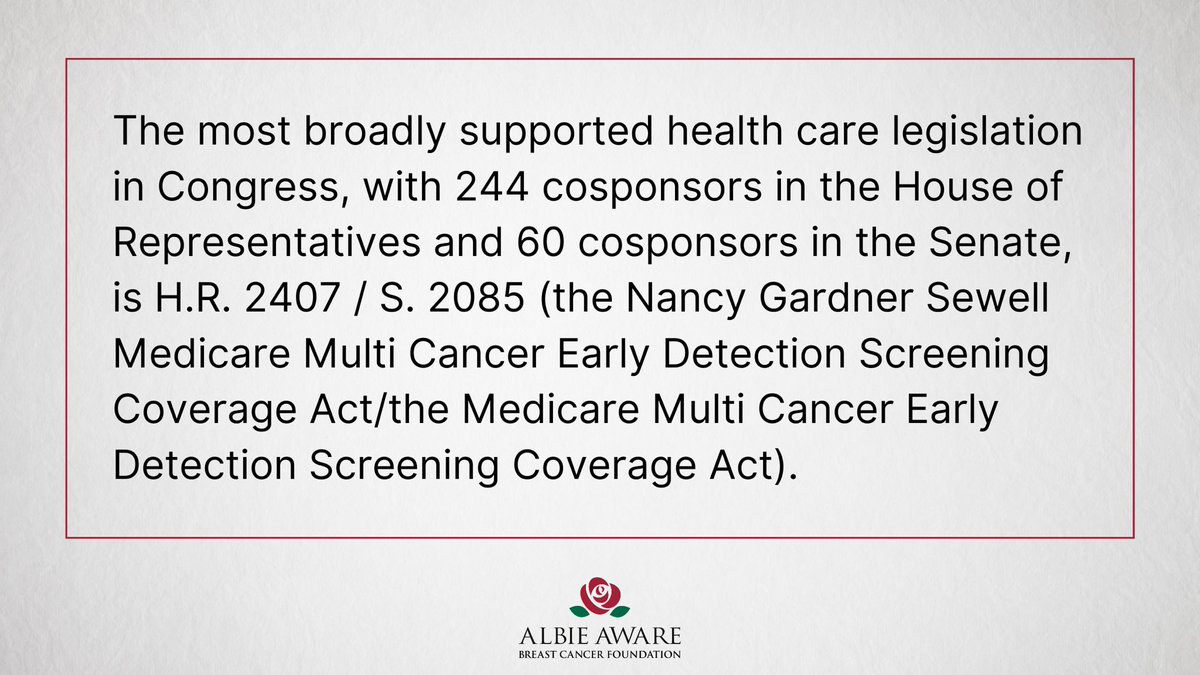 The most broadly supported health care legislation in Congress, with 244 cosponsors in the House of Representatives and 60 cosponsors in the Senate, is H.R. 2407 / S. 2085 (the Nancy Gardner Sewell Medicare Multi Cancer Early Detection Screening Coverage Act/the Medicare Multi Cancer Early Detection Screening Coverage Act).

ALBIE AWARE
BREAST CANCER FOUNDATION